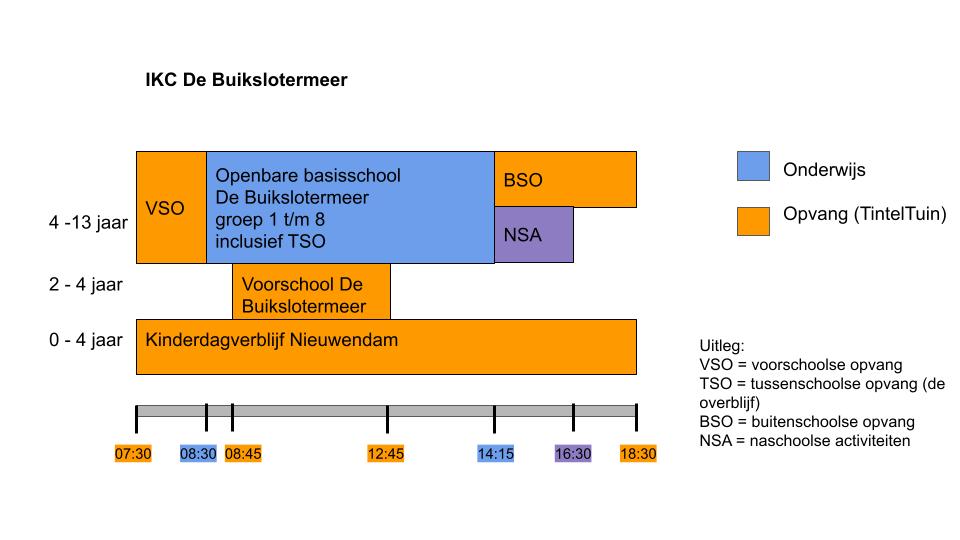 IKC De Buikslotermeer

4 -13 jaar
VSO
Openbare basisschool De Buikslotermeer groep 1 t/m 8 inclusief TSO
BSO
NSA

2 - 4 jaar
Voorschool De Buikslotermeer

0 - 4 jaar
Kinderdagverblijf Nieuwendam

07:30 08:30 08:45 12:45 14:15 16:30 18:30

Onderwijs
Opvang (TintelTuin)

Uitleg:
VSO = voorschoolse opvang
TSO = tussenschoolse opvang (de overblijf)
BSO = buitenschoolse opvang
NSA = naschoolse activiteiten